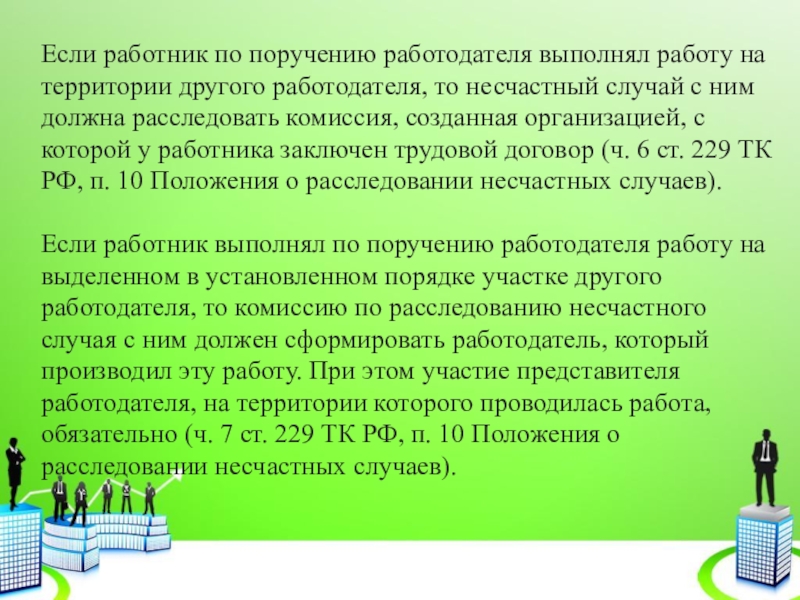 Если работник по поручению работодателя выполнял работу на территории другого работодателя, то несчастный случай с ним должна расследовать комиссия, созданная организацией, с которой у работника заключен трудовой договор (ч. 6 ст. 229 ТК РФ, п. 10 Положения о расследовании несчастных случаев).

Если работник выполнял по поручению работодателя работу на выделенном в установленном порядке участке другого работодателя, то комиссию по расследованию несчастного случая с ним должен сформировать работодатель, который производил эту работу. При этом участие представителя работодателя, на территории которого проводилась работа, обязательно (ч. 7 ст. 229 ТК РФ, п. 10 Положения о расследовании несчастных случаев).